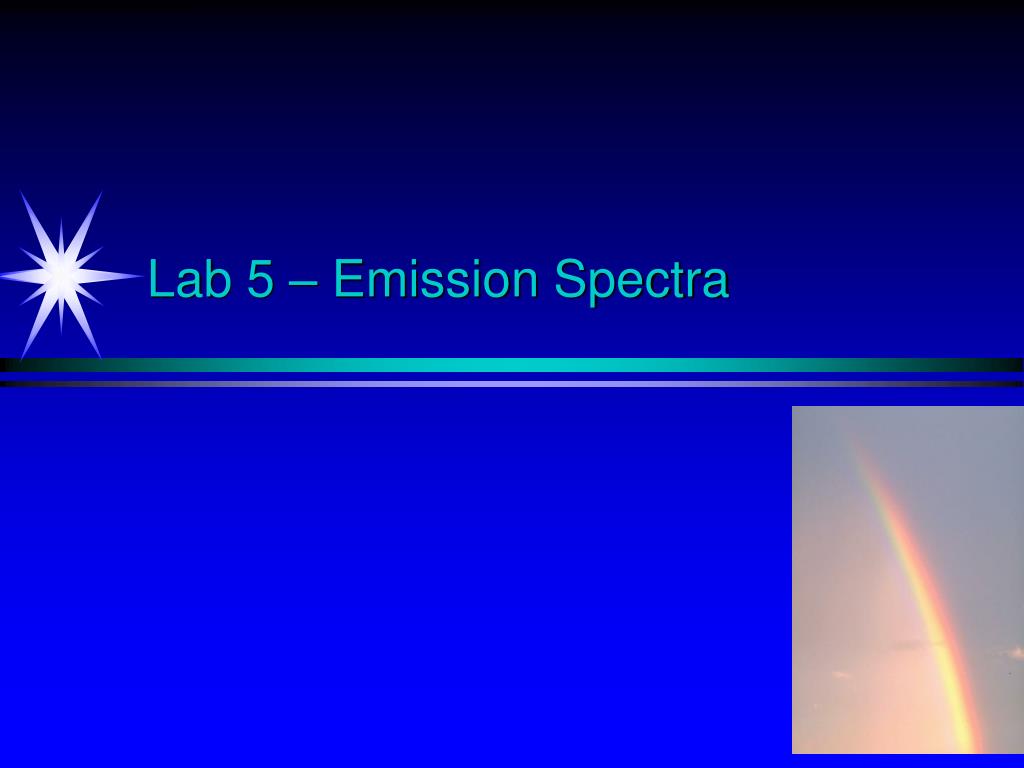 Lab 5 – Emission Spectra